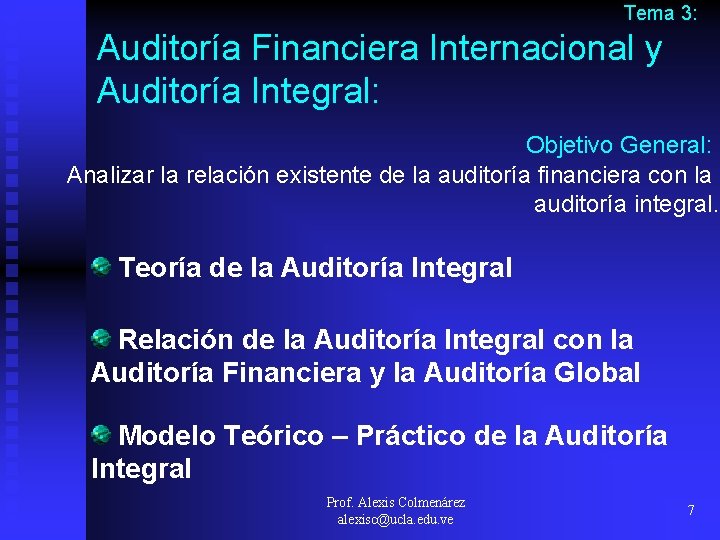 Tema 3:

Auditoría Financiera Internacional y Auditoría Integral:

Objetivo General:
Analizar la relación existente de la auditoría financiera con la auditoría integral.

Teoría de la Auditoría Integral

Relación de la Auditoría Integral con la Auditoría Financiera y la Auditoría Global

Modelo Teórico – Práctico de la Auditoría Integral

Prof. Alexis Colmenárez
alexisc@ucla.edu.ve

7